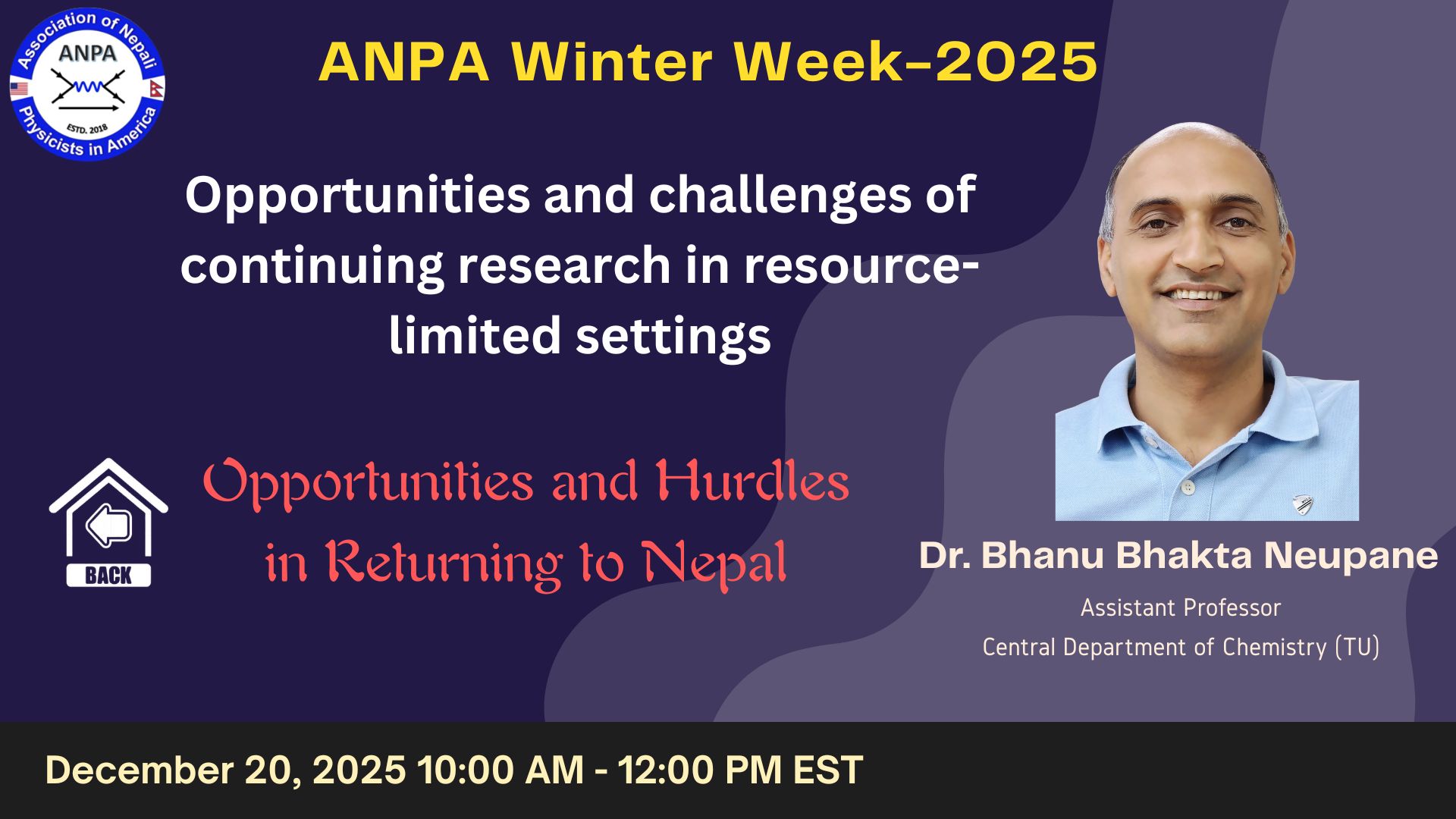 Association of Nepali Physicists in America
ANPA
ESTD. 2018

ANPA Winter Week-2025

Opportunities and challenges of continuing research in resource-limited settings

BACK

Opportunities and Hurdles in Returning to Nepal

Dr. Bhanu Bhakta Neupane

Assistant Professor

Central Department of Chemistry (TU)

December 20, 2025 10:00 AM - 12:00 PM EST